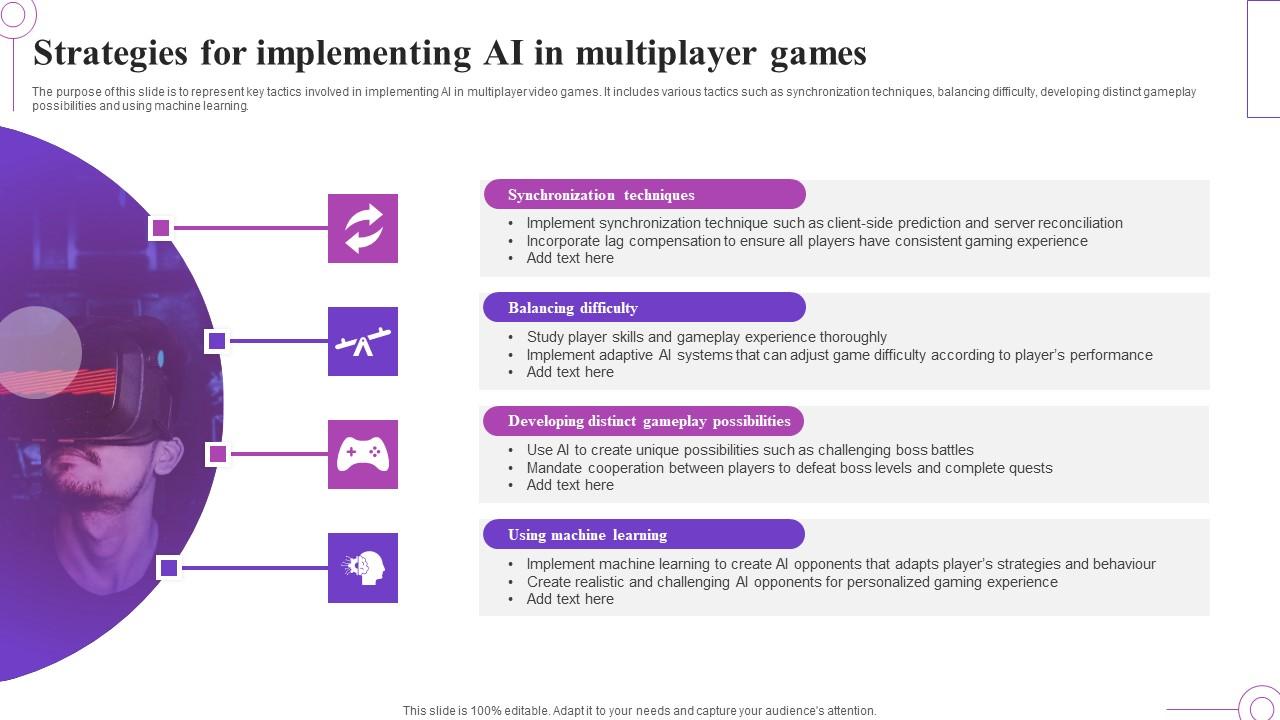 Strategies for implementing AI in multiplayer games

The purpose of this slide is to represent key tactics involved in implementing AI in multiplayer video games. It includes various tactics such as synchronization techniques, balancing difficulty, developing distinct gameplay possibilities and using machine learning.

Synchronization techniques
• Implement synchronization technique such as client-side prediction and server reconciliation
• Incorporate lag compensation to ensure all players have consistent gaming experience
• Add text here

Balancing difficulty
• Study player skills and gameplay experience thoroughly
• Implement adaptive AI systems that can adjust game difficulty according to player's performance
• Add text here

Developing distinct gameplay possibilities
• Use AI to create unique possibilities such as challenging boss battles
• Mandate cooperation between players to defeat boss levels and complete quests
• Add text here

Using machine learning
• Implement machine learning to create AI opponents that adapts player's strategies and behaviour
• Create realistic and challenging AI opponents for personalized gaming experience
• Add text here

This slide is 100% editable. Adapt it to your needs and capture your audience's attention.